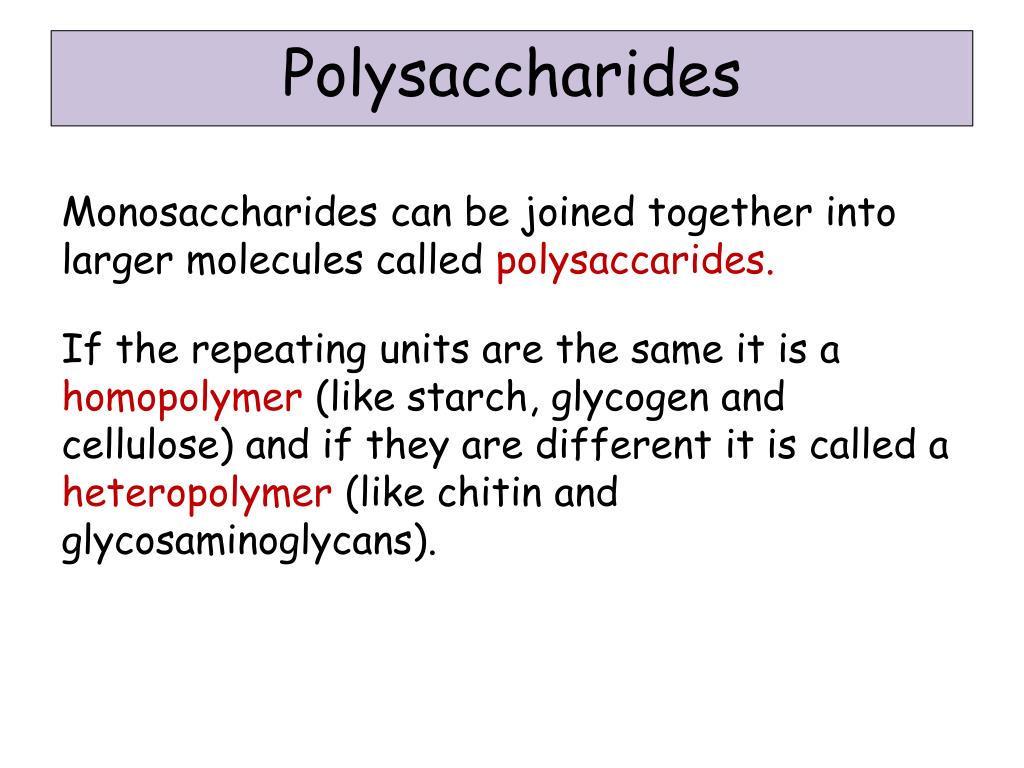 Polysaccharides

Monosaccharides can be joined together into larger molecules called polysaccarides.

If the repeating units are the same it is a homopolymer (like starch, glycogen and cellulose) and if they are different it is called a heteropolymer (like chitin and glycosaminoglycans).